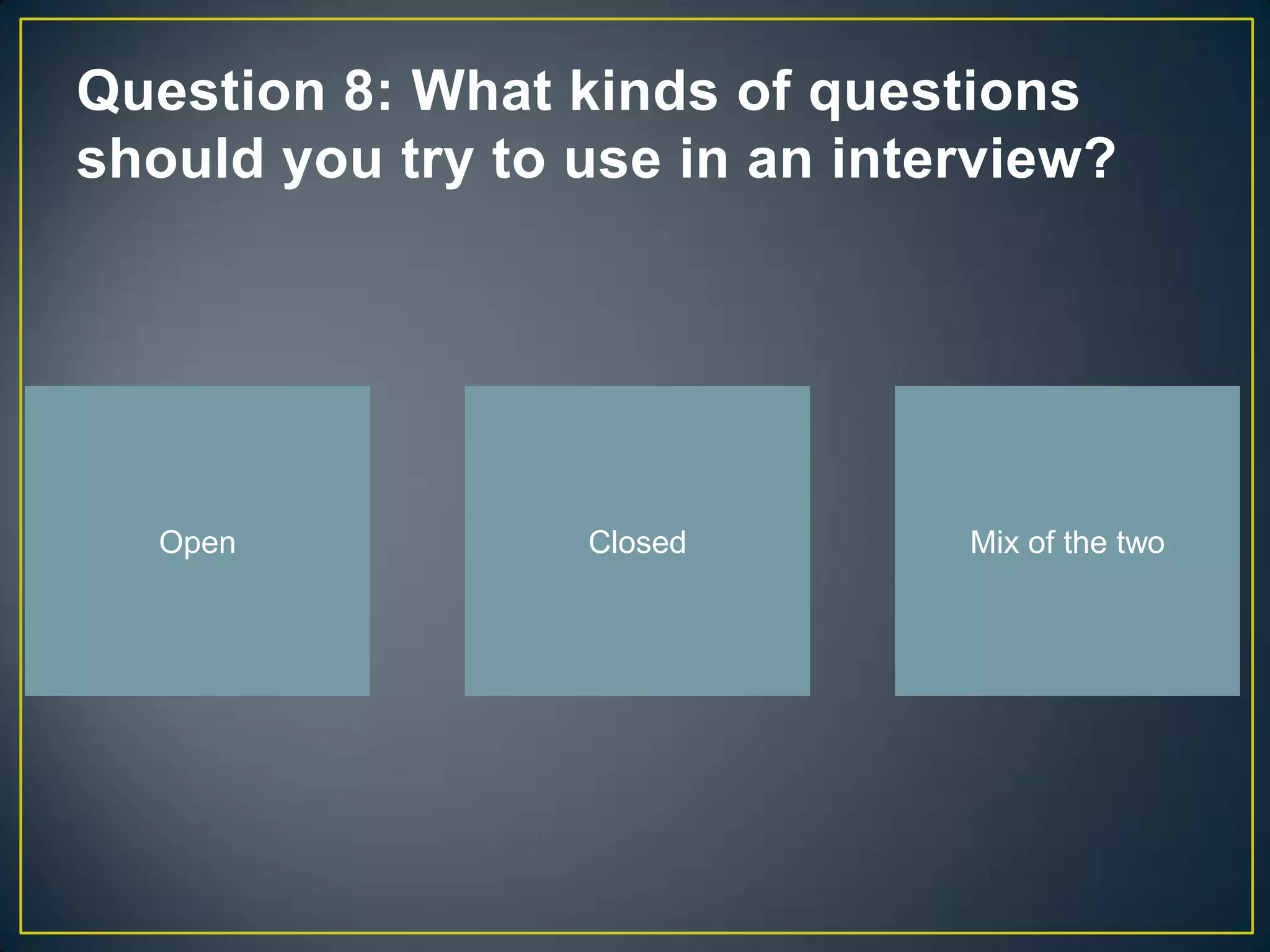 Question 8: What kinds of questions should you try to use in an interview?

Open

Closed

Mix of the two